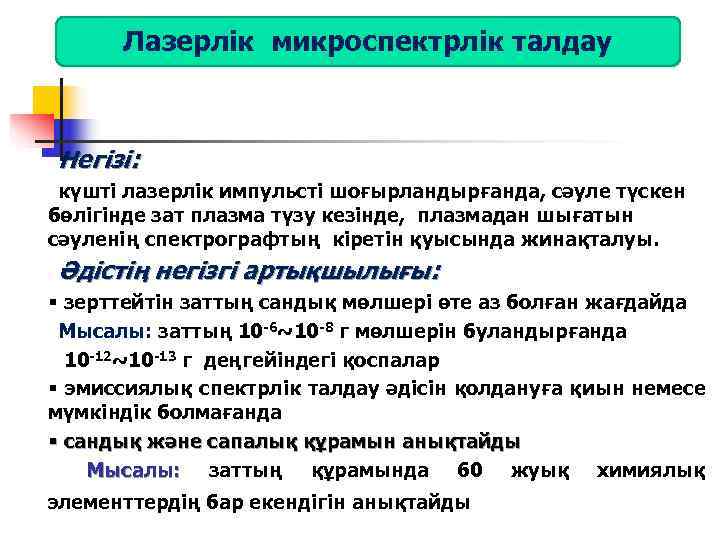 Лазерлік микроспектрлік талдау

Негізі:

күшті лазерлік импульсті шоғырландырғанда, сәуле түскен бөлігінде зат плазма түзу кезінде, плазмадан шығатын сәуленің спектрографтың кіретін қуысында жинақталуы.

Әдістің негізгі артықшылығы:

▪ зерттейтін заттың сандық мөлшері өте аз болған жағдайда

Мысалы: заттың $10^{-6}$~$10^{-8}$ г мөлшерін буландырғанда $10^{-12}$~$10^{-13}$ г деңгейіндегі қоспалар

▪ эмиссиялық спектрлік талдау әдісін қолдануға қиын немесе мүмкіндік болмағанда

▪ сандық және сапалық құрамын анықтайды

Мысалы: заттың құрамында 60 жуық химиялық элементтердің бар екендігін анықтайды